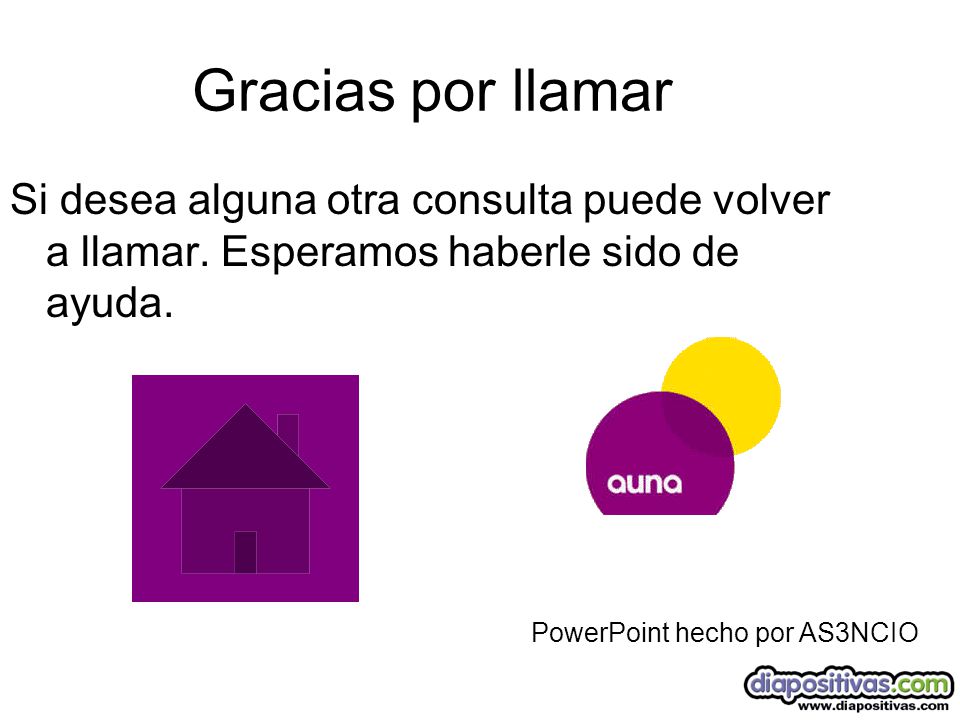 Gracias por llamar

Si desea alguna otra consulta puede volver a llamar. Esperamos haberle sido de ayuda.

auna

PowerPoint hecho por AS3NCIO

diapositivas.com
www.diapositivas.com